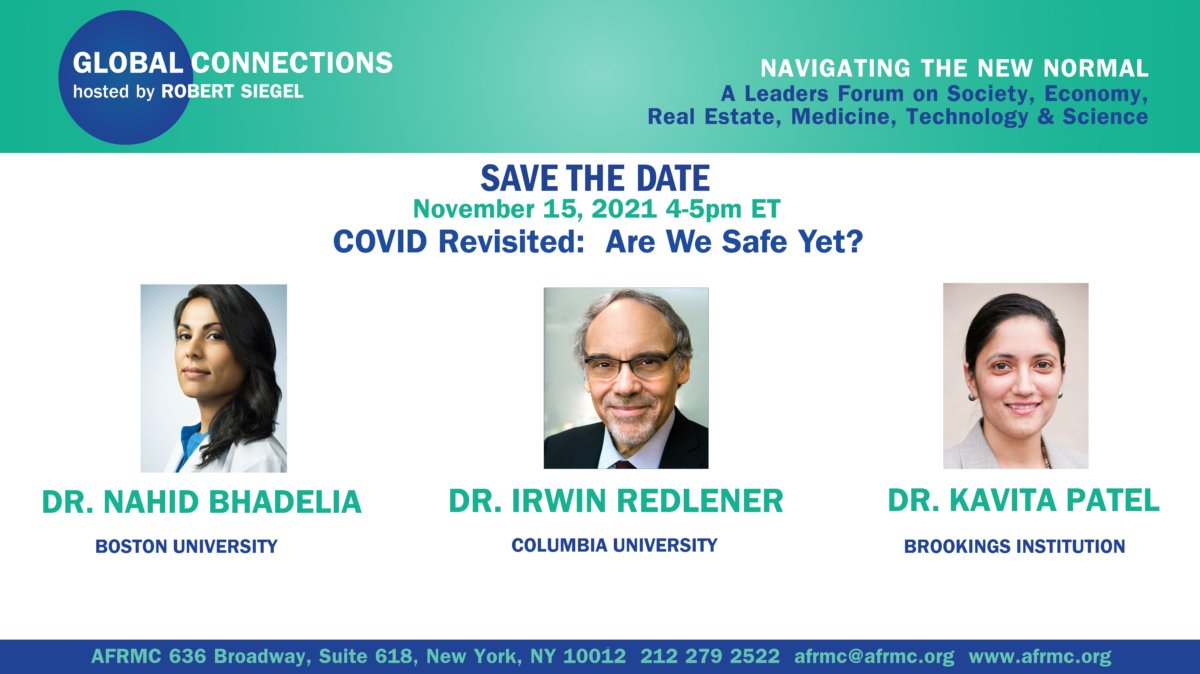 GLOBAL CONNECTIONS
hosted by ROBERT SIEGEL

NAVIGATING THE NEW NORMAL
A Leaders Forum on Society, Economy, Real Estate, Medicine, Technology & Science

SAVE THE DATE
November 15, 2021 4-5pm ET
COVID Revisited: Are We Safe Yet?

DR. NAHID BHADELIA
BOSTON UNIVERSITY

DR. IRWIN REDLENER
COLUMBIA UNIVERSITY

DR. KAVITA PATEL
BROOKINGS INSTITUTION

AFRMC 636 Broadway, Suite 618, New York, NY 10012 212 279 2522 afrmc@afrmc.org www.afrmc.org